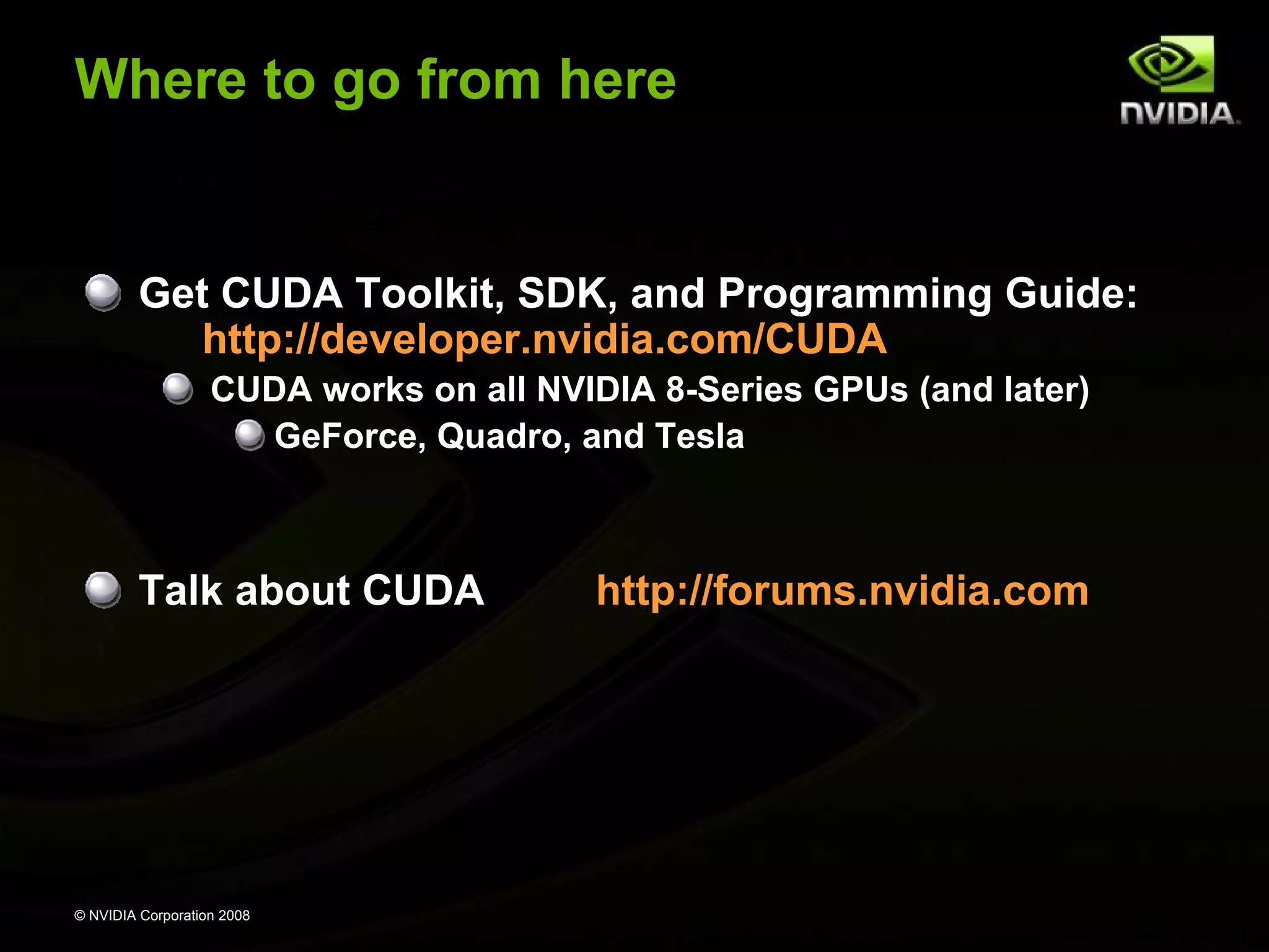 Where to go from here

NVIDIA.

Get CUDA Toolkit, SDK, and Programming Guide:
http://developer.nvidia.com/CUDA

CUDA works on all NVIDIA 8-Series GPUs (and later)

GeForce, Quadro, and Tesla

Talk about CUDA http://forums.nvidia.com

© NVIDIA Corporation 2008